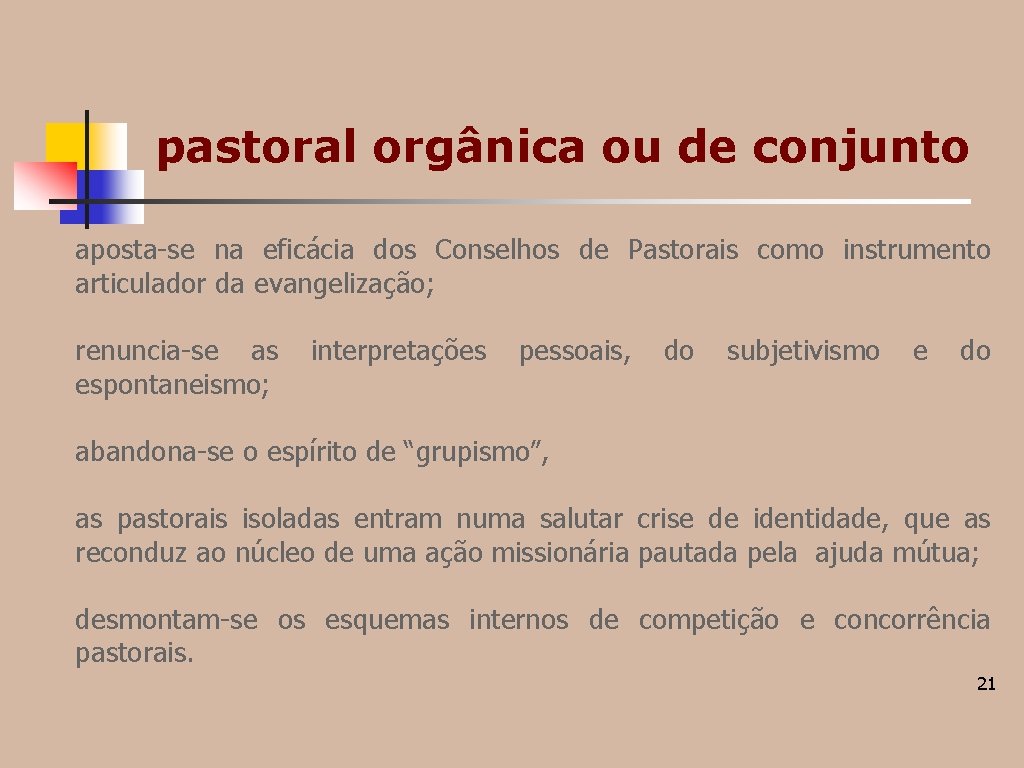 pastoral orgânica ou de conjunto

aposta-se na eficácia dos Conselhos de Pastorais como instrumento articulador da evangelização;

renuncia-se as interpretações pessoais, do subjetivismo e do espontaneismo;

abandona-se o espírito de "grupismo",

as pastorais isoladas entram numa salutar crise de identidade, que as reconduz ao núcleo de uma ação missionária pautada pela ajuda mútua;

desmontam-se os esquemas internos de competição e concorrência pastorais.

21